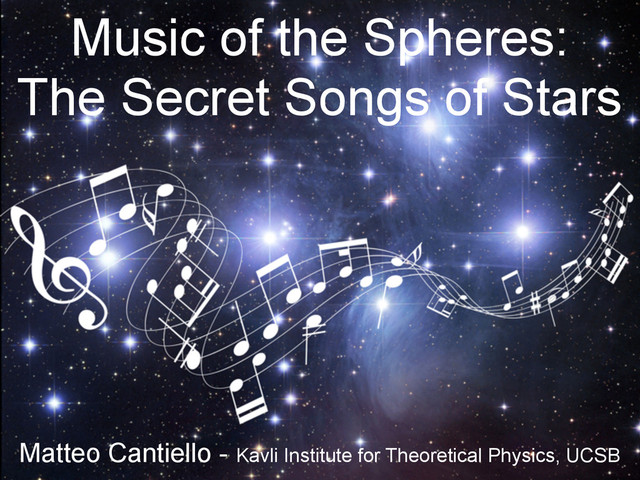 Music of the Spheres:
The Secret Songs of Stars

Matteo Cantiello - Kavli Institute for Theoretical Physics, UCSB